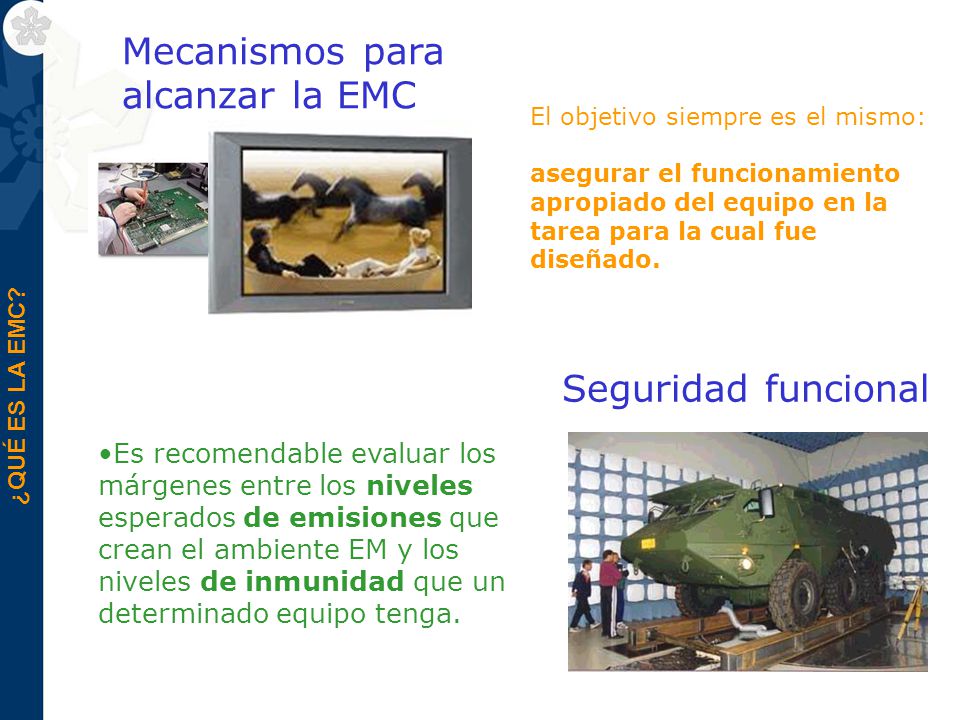 ¿QUÉ ES LA EMC?

Mecanismos para alcanzar la EMC

El objetivo siempre es el mismo:

asegurar el funcionamiento apropiado del equipo en la tarea para la cual fue diseñado.

Seguridad funcional

•Es recomendable evaluar los márgenes entre los niveles esperados de emisiones que crean el ambiente EM y los niveles de inmunidad que un determinado equipo tenga.